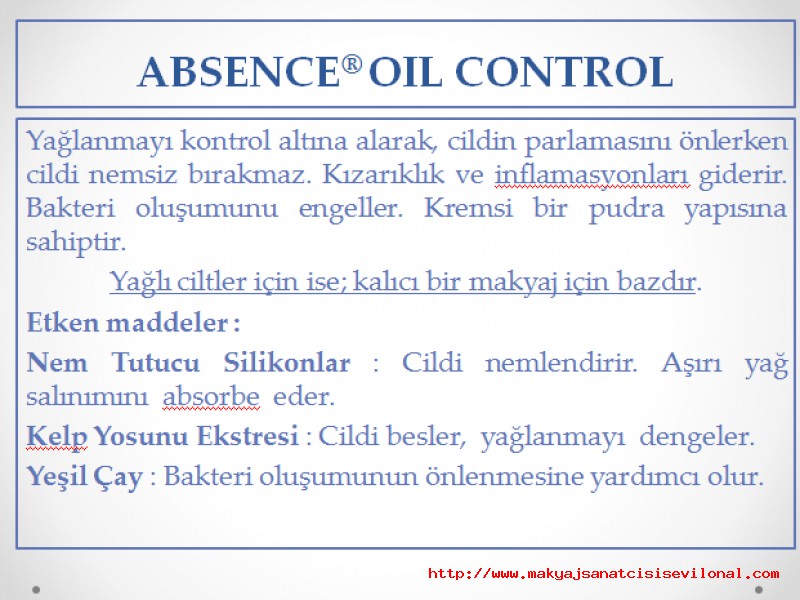 ABSENCE® OIL CONTROL

Yağlanmayı kontrol altına alarak, cildin parlamasını önlerken cildi nemsiz bırakmaz. Kızarıklık ve inflamasyonları giderir. Bakteri oluşumunu engeller. Kremsi bir pudra yapısına sahiptir.

Yağlı ciltler için ise; kalıcı bir makyaj için bazdır.

Etken maddeler :

Nem Tutucu Silikonlar : Cildi nemlendirir. Aşırı yağ salınımını absorbe eder.

Kelp Yosunu Ekstresi : Cildi besler, yağlanmayı dengeler.

Yeşil Çay : Bakteri oluşumunun önlenmesine yardımcı olur.

http://www.makyajsanatcisisevilonal.com